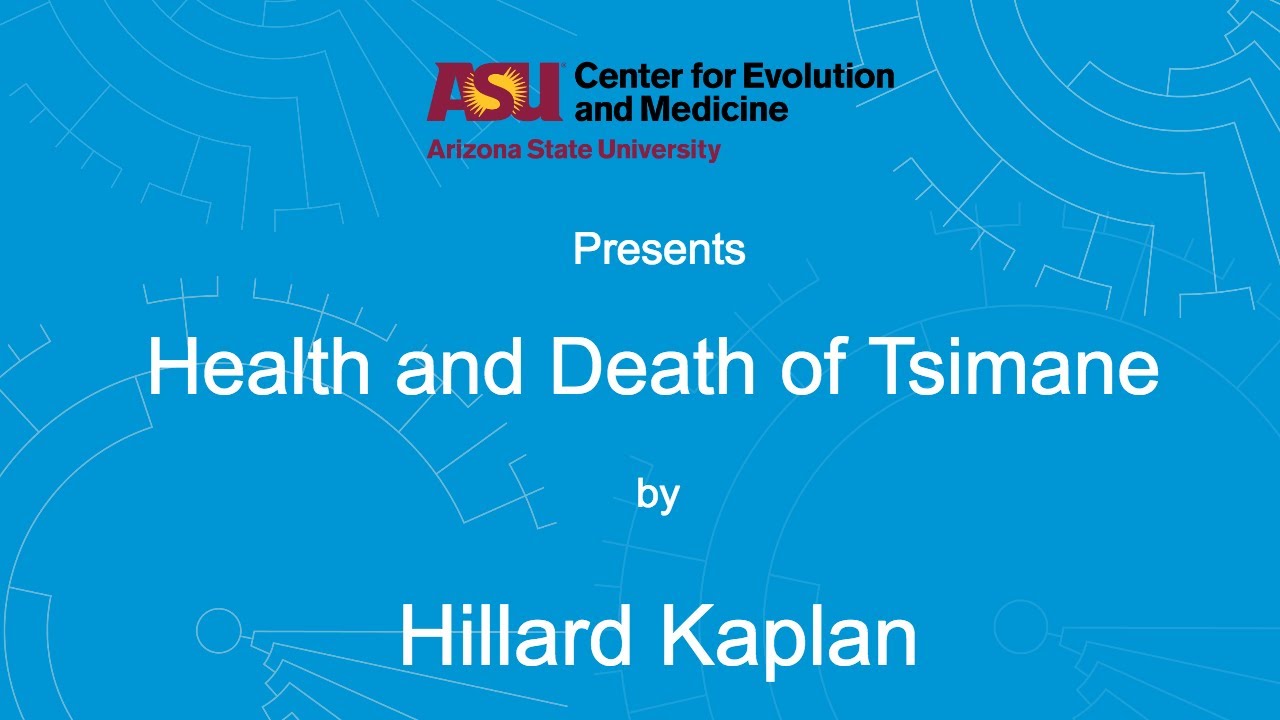 ASU Center for Evolution and Medicine
Arizona State University

Presents

Health and Death of Tsimane

by

Hillard Kaplan